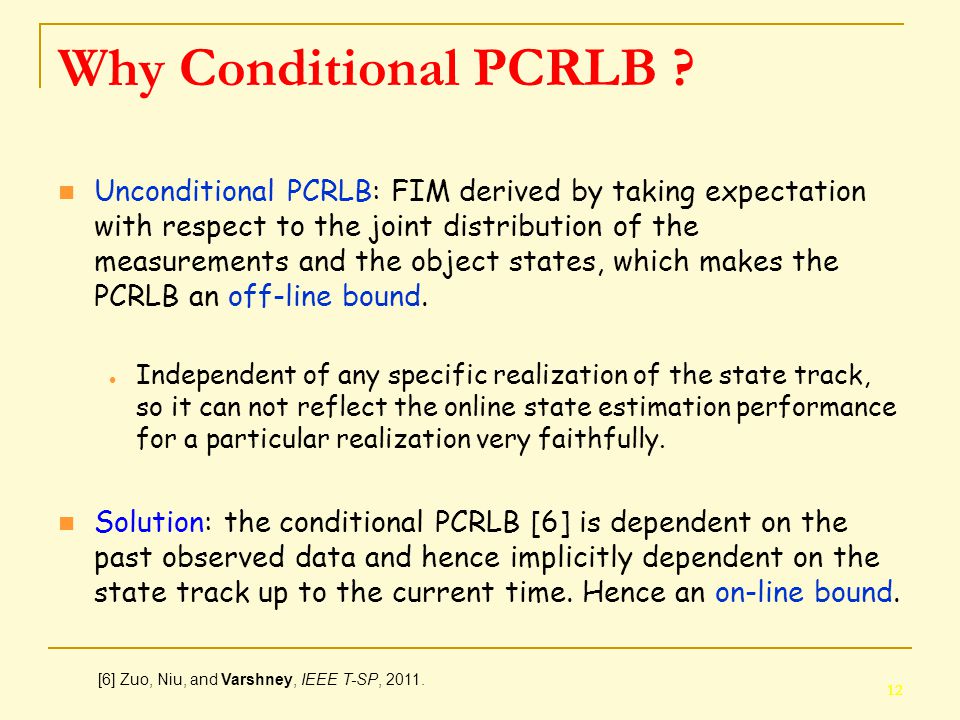 Why Conditional PCRLB ?

Unconditional PCRLB: FIM derived by taking expectation with respect to the joint distribution of the measurements and the object states, which makes the PCRLB an off-line bound.

Independent of any specific realization of the state track, so it can not reflect the online state estimation performance for a particular realization very faithfully.

Solution: the conditional PCRLB [6] is dependent on the past observed data and hence implicitly dependent on the state track up to the current time. Hence an on-line bound.

[6] Zuo, Niu, and Varshney, IEEE T-SP, 2011.

12